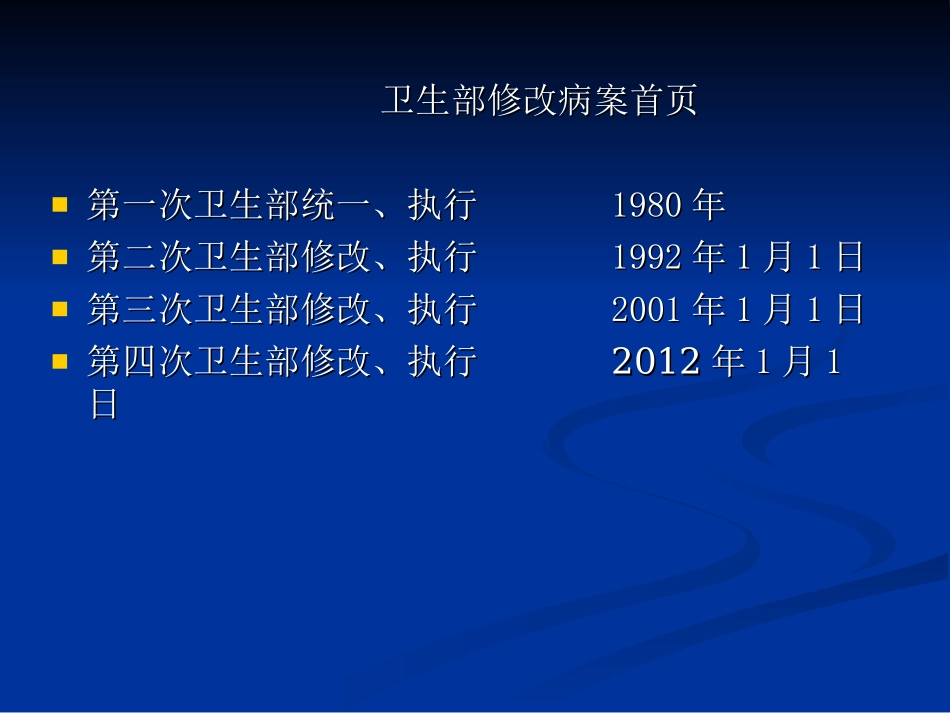 卫生部修改病案首页

- 第一次卫生部统一、执行　　1980 年
- 第二次卫生部修改、执行　　1992 年 1 月 1 日
- 第三次卫生部修改、执行　　2001 年 1 月 1 日
- 第四次卫生部修改、执行　　2012 年 1 月 1 日